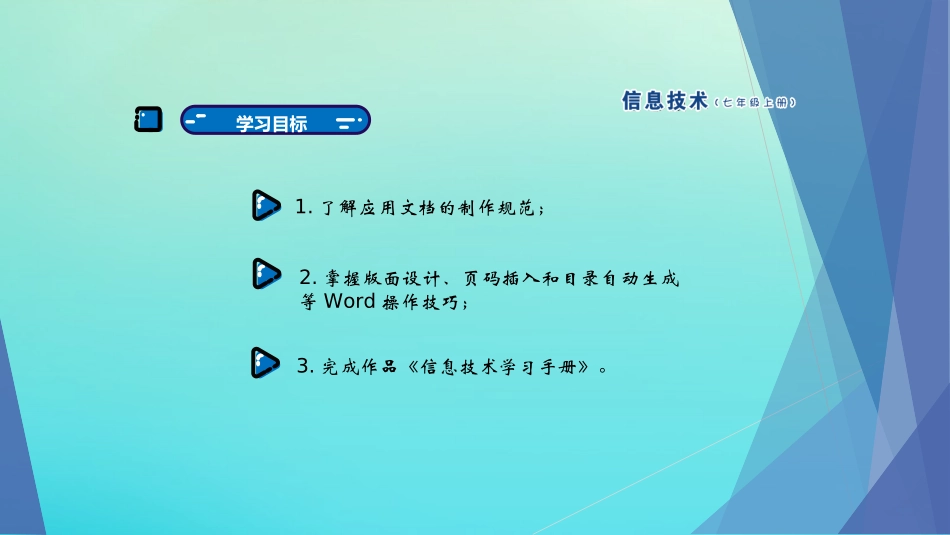 信息技术（七年级上册）

学习目标

1. 了解应用文档的制作规范；

2. 掌握版面设计、页码插入和目录自动生成等 Word 操作技巧；

3. 完成作品《信息技术学习手册》。